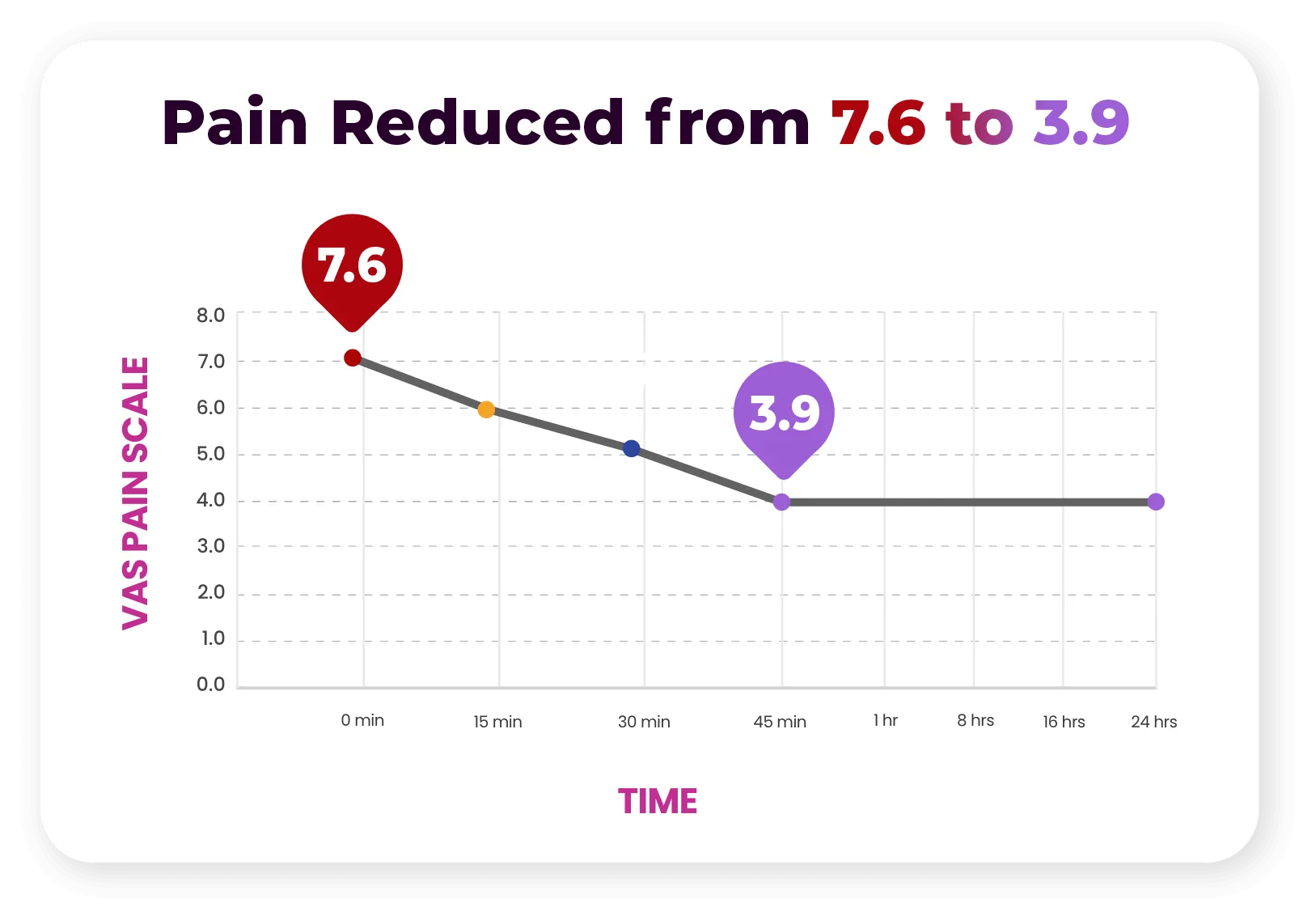 Pain Reduced from 7.6 to 3.9

7.6

3.9

VAS PAIN SCALE

8.0
7.0
6.0
5.0
4.0
3.0
2.0
1.0
0.0

0 min
15 min
30 min
45 min
1 hr
8 hrs
16 hrs
24 hrs

TIME